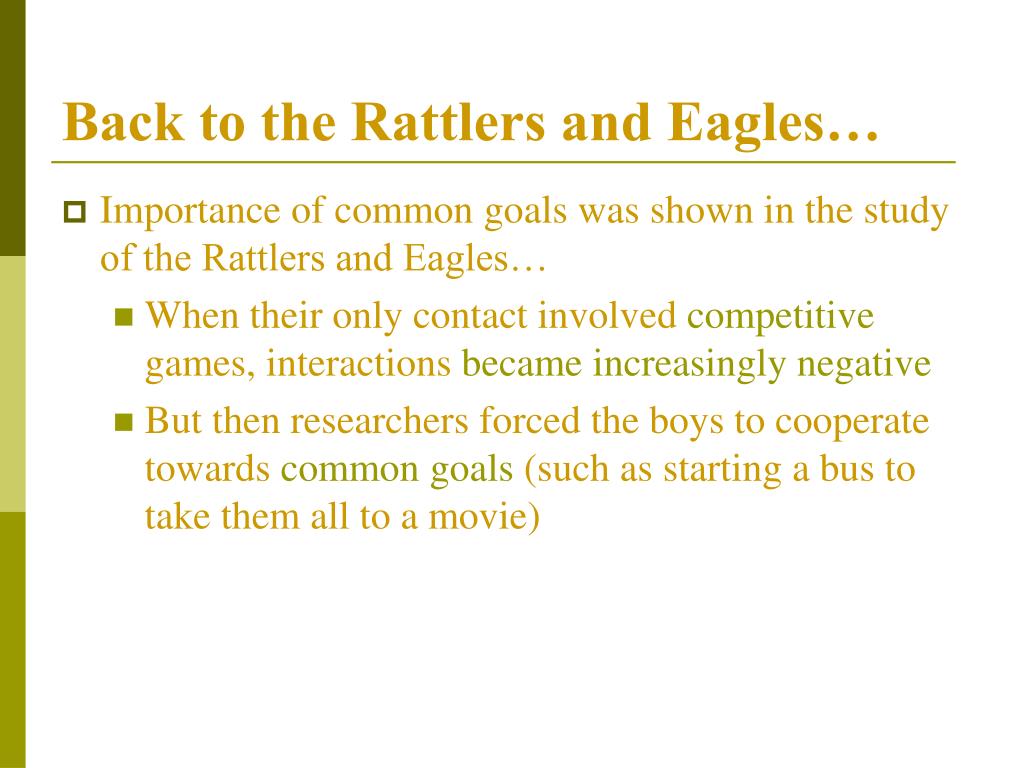 Back to the Rattlers and Eagles…

Importance of common goals was shown in the study of the Rattlers and Eagles…

When their only contact involved competitive games, interactions became increasingly negative

But then researchers forced the boys to cooperate towards common goals (such as starting a bus to take them all to a movie)